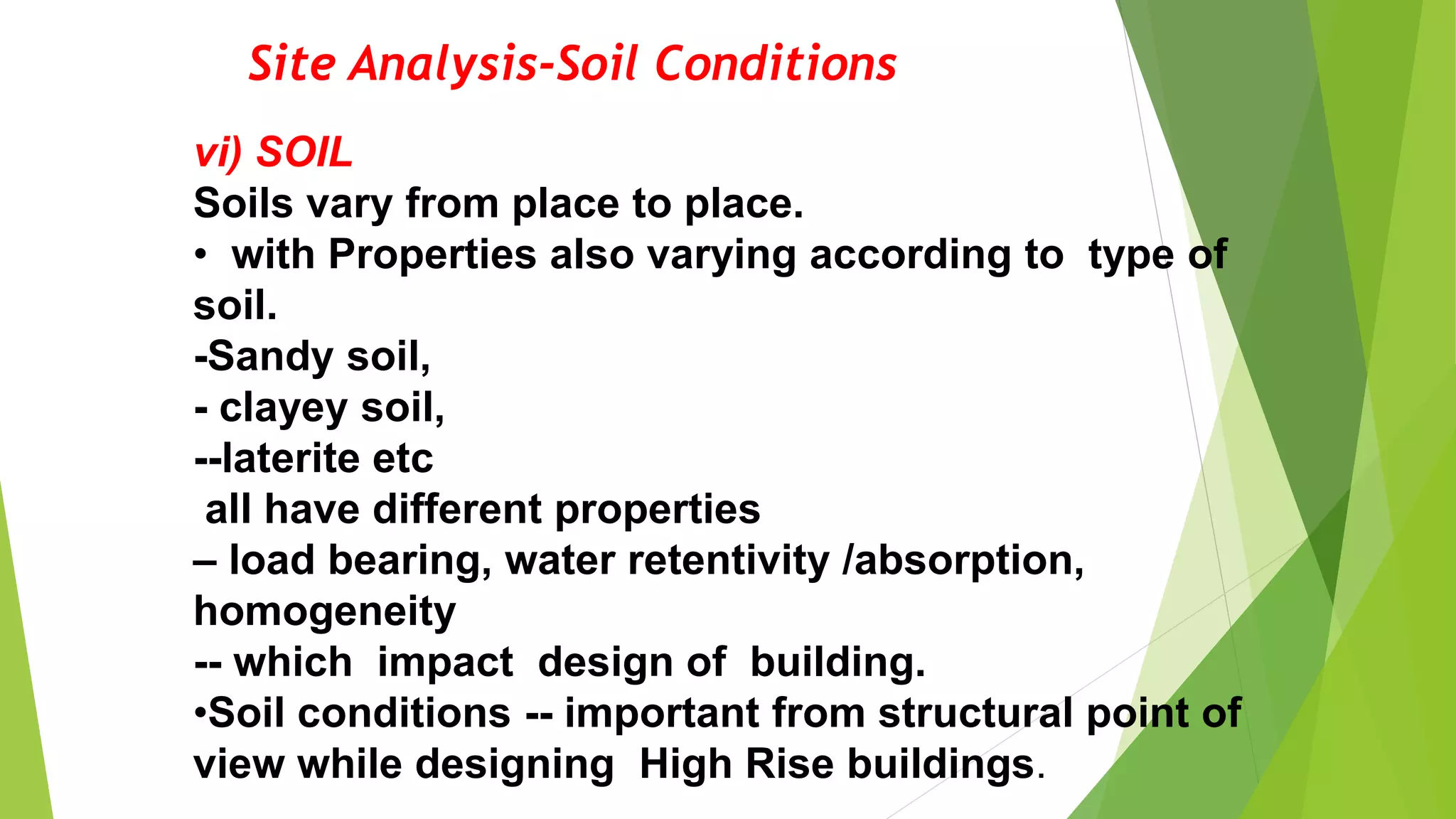 Site Analysis-Soil Conditions

vi) SOIL
Soils vary from place to place.
• with Properties also varying according to type of soil.
-Sandy soil,
- clayey soil,
--laterite etc
all have different properties
– load bearing, water retentivity /absorption, homogeneity
-- which impact design of building.
•Soil conditions -- important from structural point of view while designing High Rise buildings.